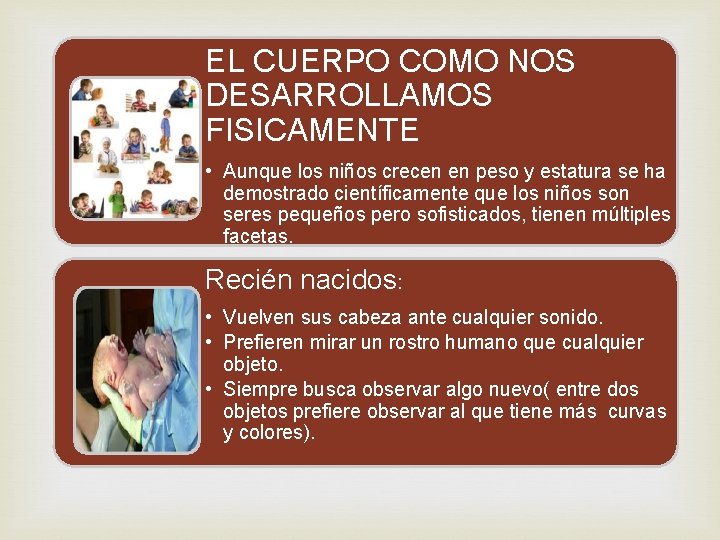 EL CUERPO COMO NOS DESARROLLAMOS FISICAMENTE

• Aunque los niños crecen en peso y estatura se ha demostrado científicamente que los niños son seres pequeños pero sofisticados, tienen múltiples facetas.

Recién nacidos:

• Vuelven sus cabeza ante cualquier sonido.
• Prefieren mirar un rostro humano que cualquier objeto.
• Siempre busca observar algo nuevo( entre dos objetos prefiere observar al que tiene más curvas y colores).